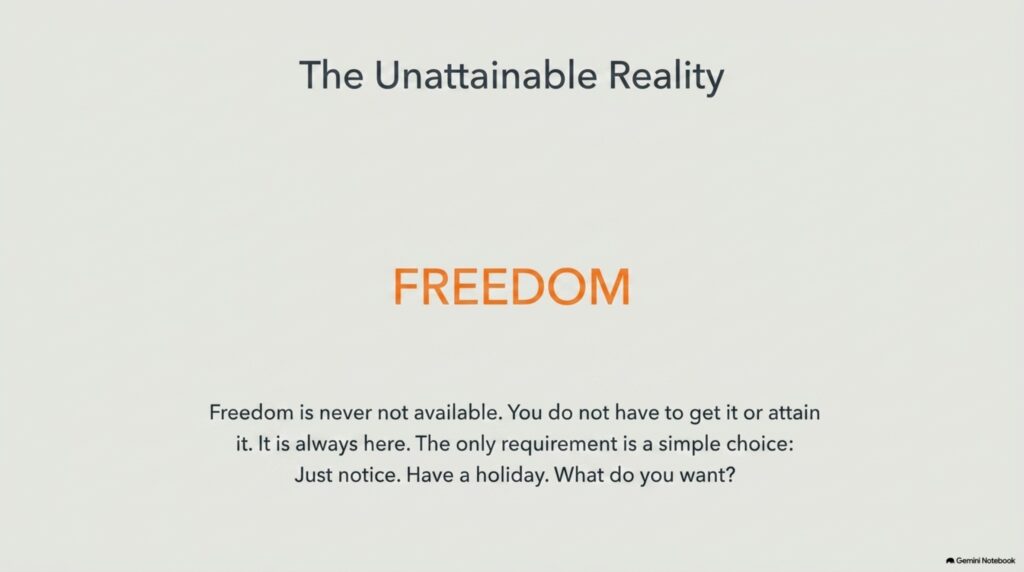 The Unattainable Reality

FREEDOM

Freedom is never not available. You do not have to get it or attain it. It is always here. The only requirement is a simple choice: Just notice. Have a holiday. What do you want?

Gemini Notebook